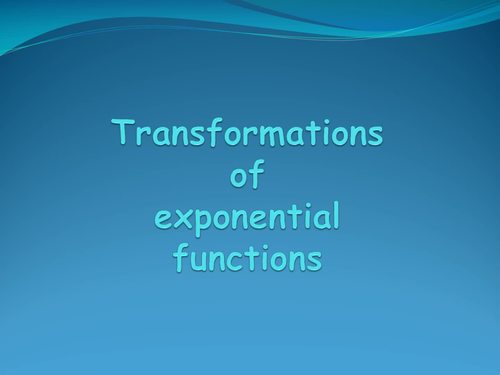 Transformations of exponential functions